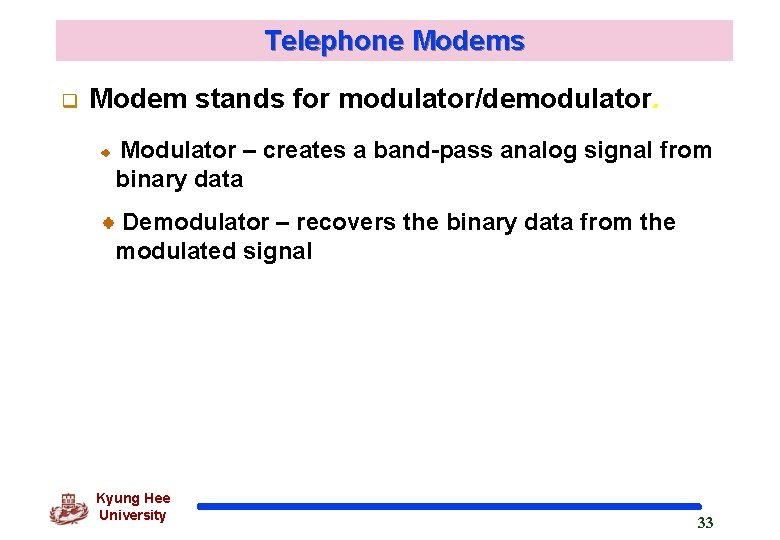 Telephone Modems

Modem stands for modulator/demodulator.

Modulator – creates a band-pass analog signal from binary data

Demodulator – recovers the binary data from the modulated signal

Kyung Hee University

33